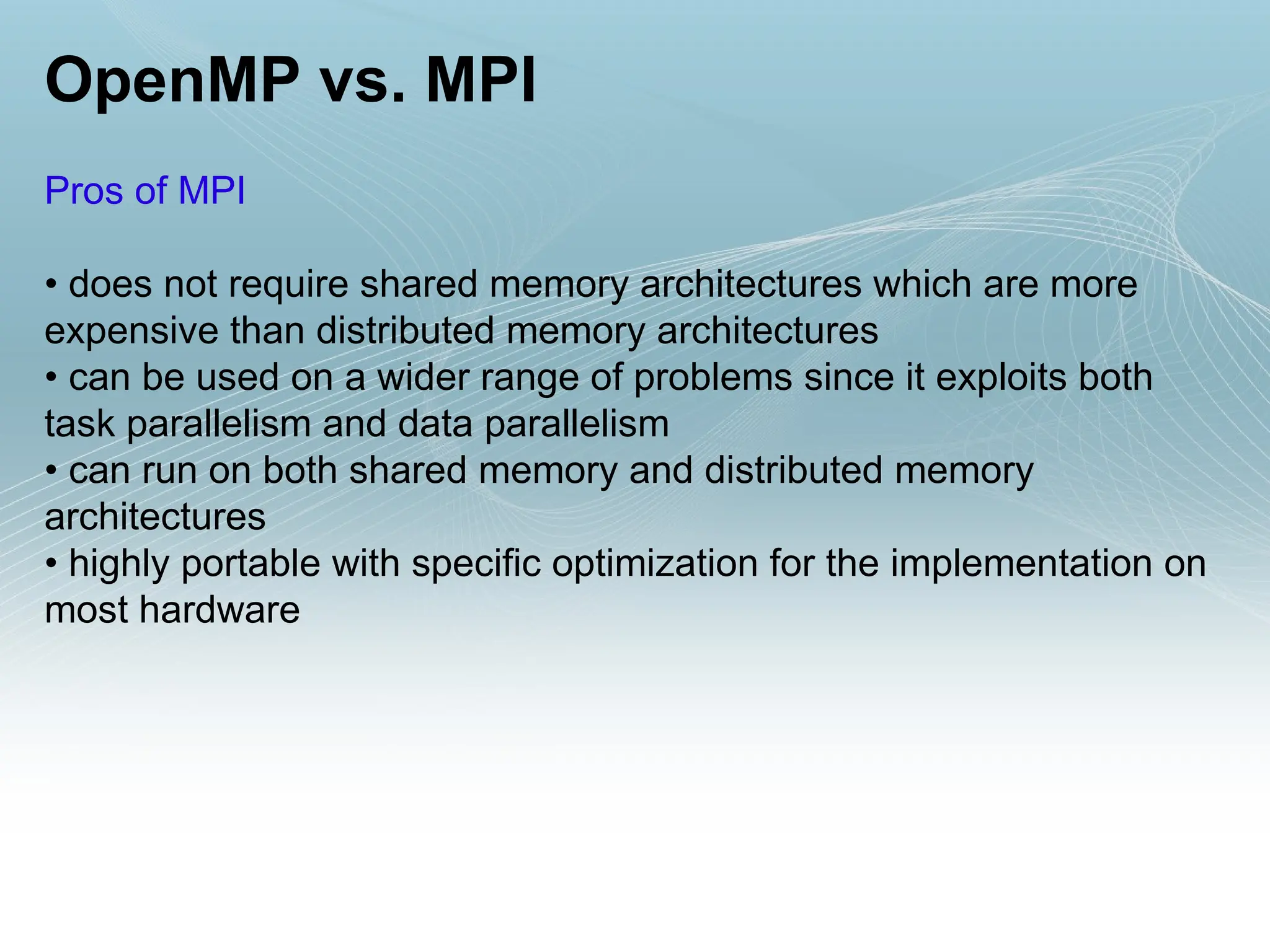 OpenMP vs. MPI

Pros of MPI

• does not require shared memory architectures which are more expensive than distributed memory architectures
• can be used on a wider range of problems since it exploits both task parallelism and data parallelism
• can run on both shared memory and distributed memory architectures
• highly portable with specific optimization for the implementation on most hardware